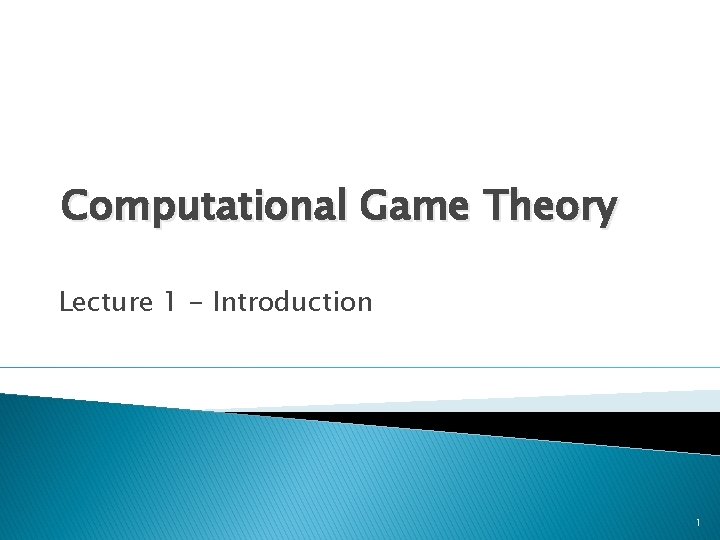 Computational Game Theory

Lecture 1 - Introduction

1